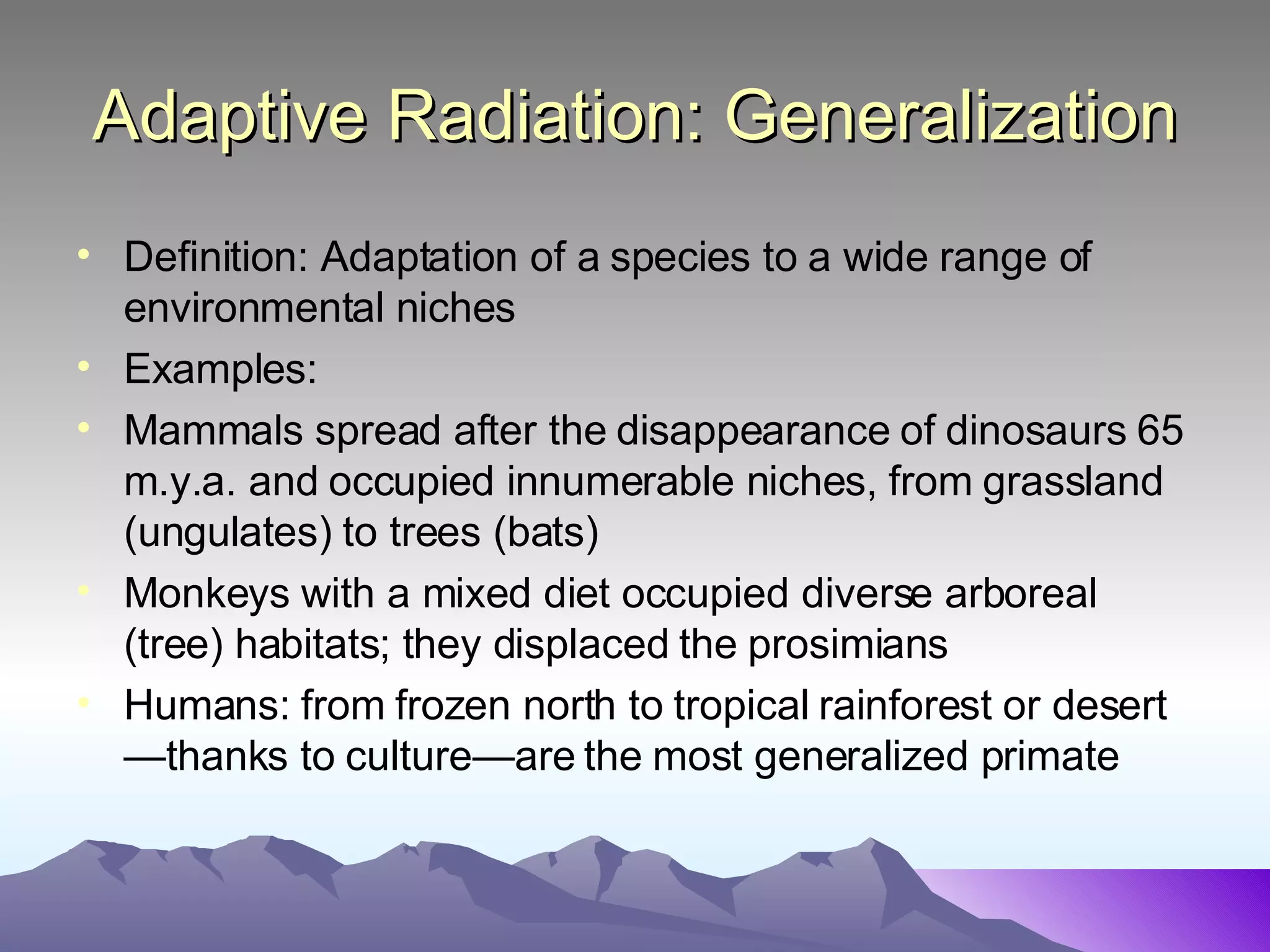 Adaptive Radiation: Generalization

• Definition: Adaptation of a species to a wide range of environmental niches

• Examples:

• Mammals spread after the disappearance of dinosaurs 65 m.y.a. and occupied innumerable niches, from grassland (ungulates) to trees (bats)

• Monkeys with a mixed diet occupied diverse arboreal (tree) habitats; they displaced the prosimians

• Humans: from frozen north to tropical rainforest or desert —thanks to culture—are the most generalized primate